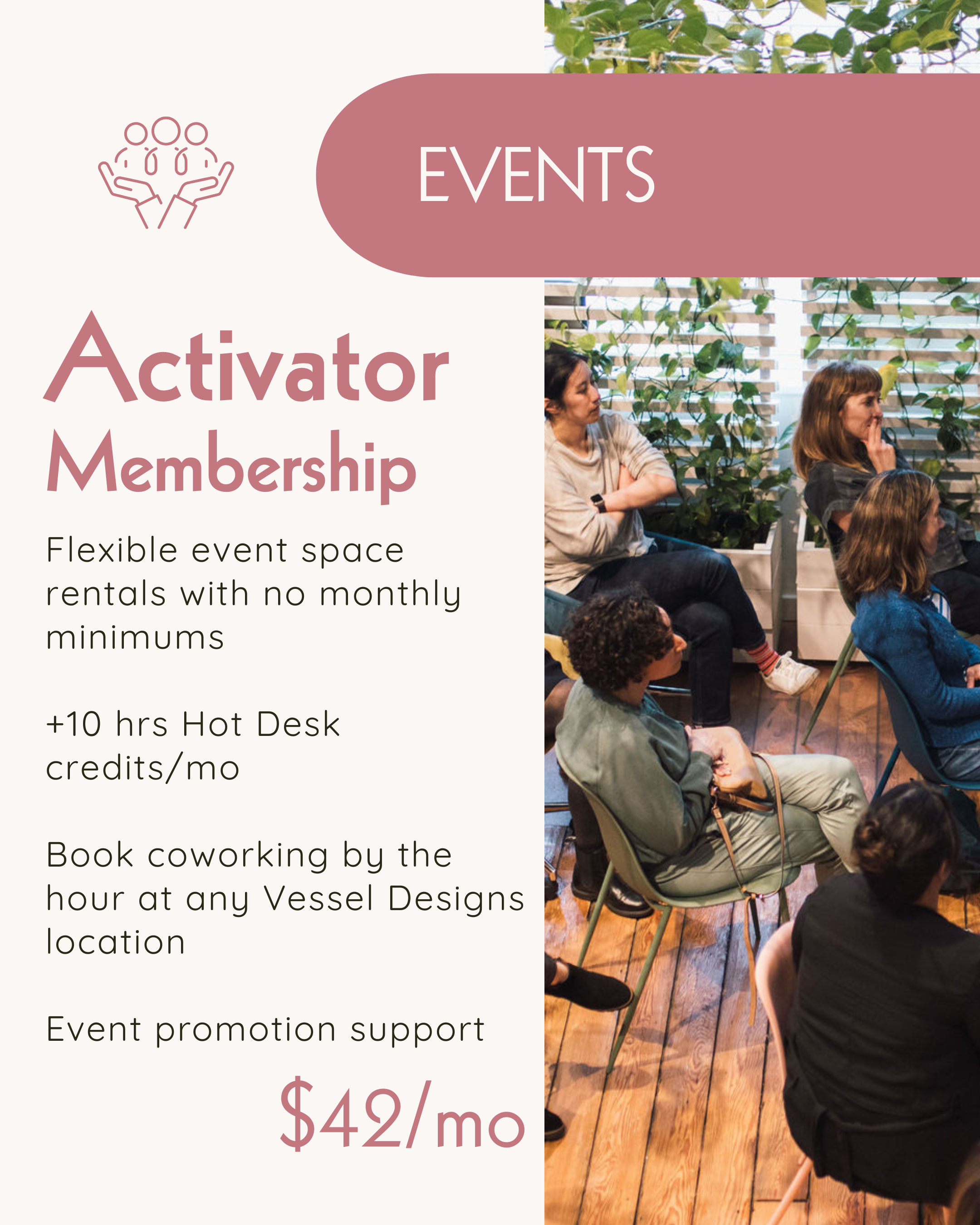 EVENTS

Activator Membership

Flexible event space rentals with no monthly minimums

+10 hrs Hot Desk credits/mo

Book coworking by the hour at any Vessel Designs location

Event promotion support

$42/mo